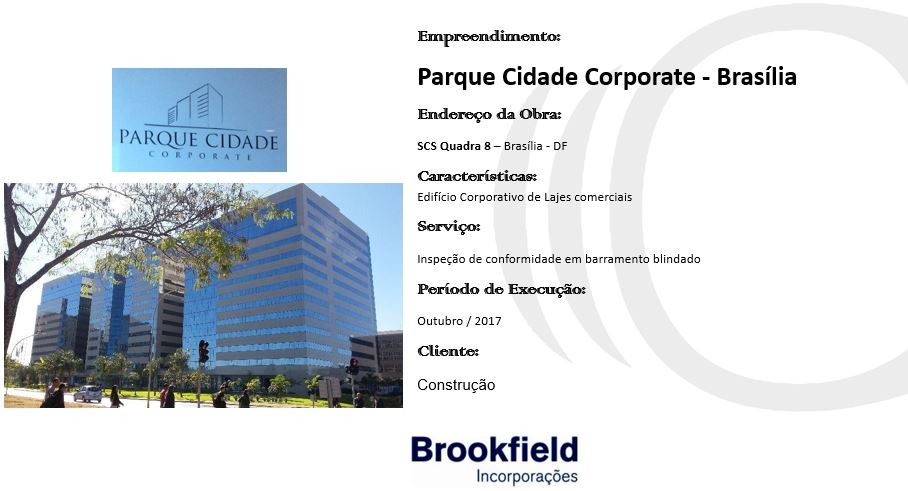 PARQUE CIDADE
CORPORATE

Empreendimento:

Parque Cidade Corporate - Brasília

Endereço da Obra:

SCS Quadra 8 – Brasília - DF

Características:

Edifício Corporativo de Lajes comerciais

Serviço:

Inspeção de conformidade em barramento blindado

Período de Execução:

Outubro / 2017

Cliente:

Construção

Brookfield
Incorporações